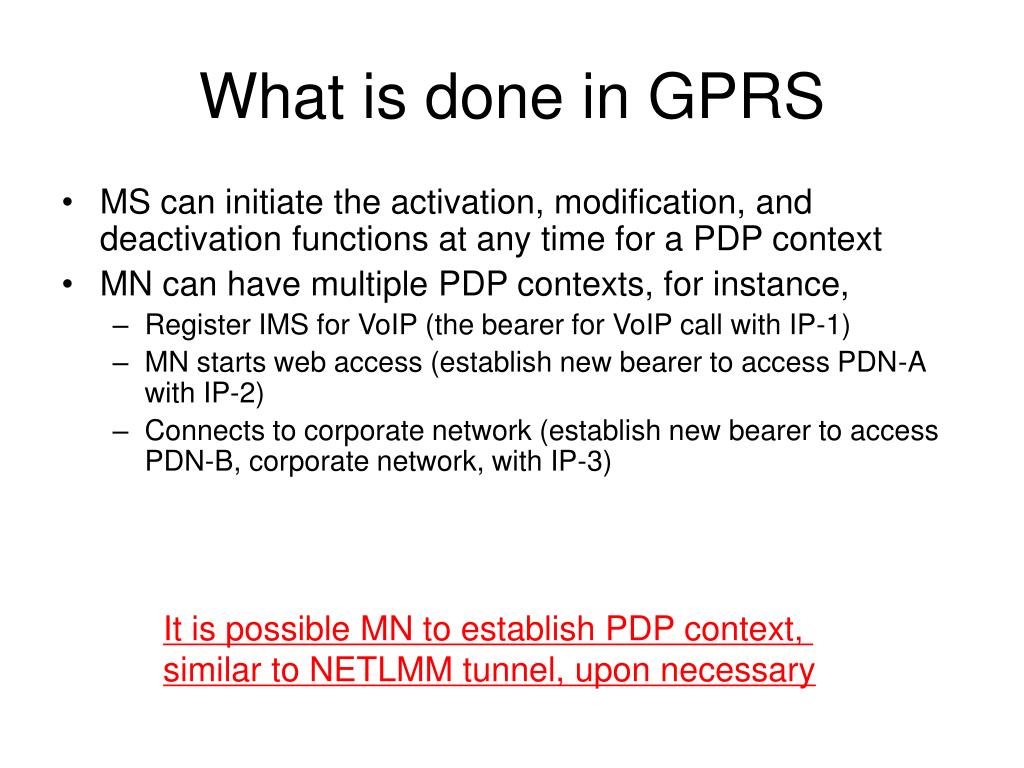 What is done in GPRS

• MS can initiate the activation, modification, and deactivation functions at any time for a PDP context
• MN can have multiple PDP contexts, for instance,
  – Register IMS for VoIP (the bearer for VoIP call with IP-1)
  – MN starts web access (establish new bearer to access PDN-A with IP-2)
  – Connects to corporate network (establish new bearer to access PDN-B, corporate network, with IP-3)

It is possible MN to establish PDP context, similar to NETLMM tunnel, upon necessary